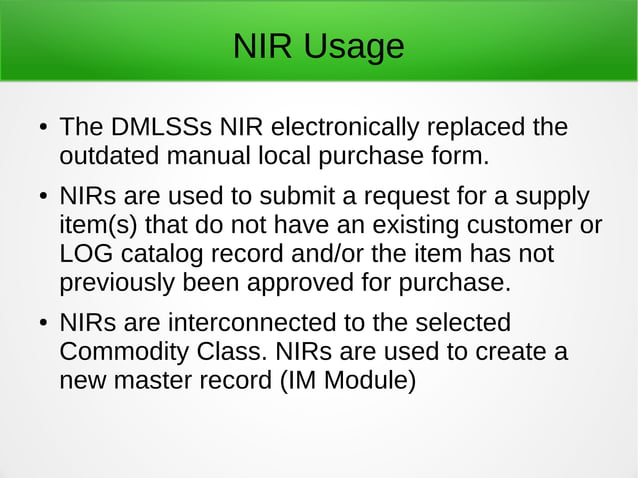 NIR Usage

• The DMLSSs NIR electronically replaced the outdated manual local purchase form.

• NIRs are used to submit a request for a supply item(s) that do not have an existing customer or LOG catalog record and/or the item has not previously been approved for purchase.

• NIRs are interconnected to the selected Commodity Class. NIRs are used to create a new master record (IM Module)